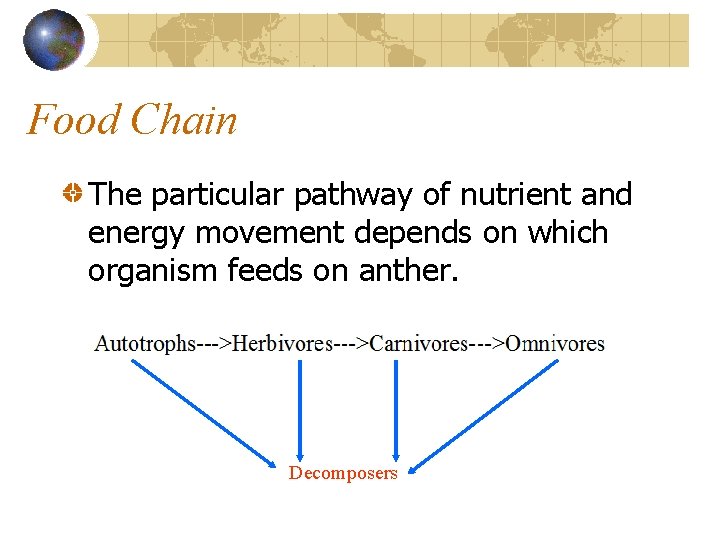 Food Chain

The particular pathway of nutrient and energy movement depends on which organism feeds on anther.

Autotrophs--->Herbivores--->Carnivores--->Omnivores

Decomposers